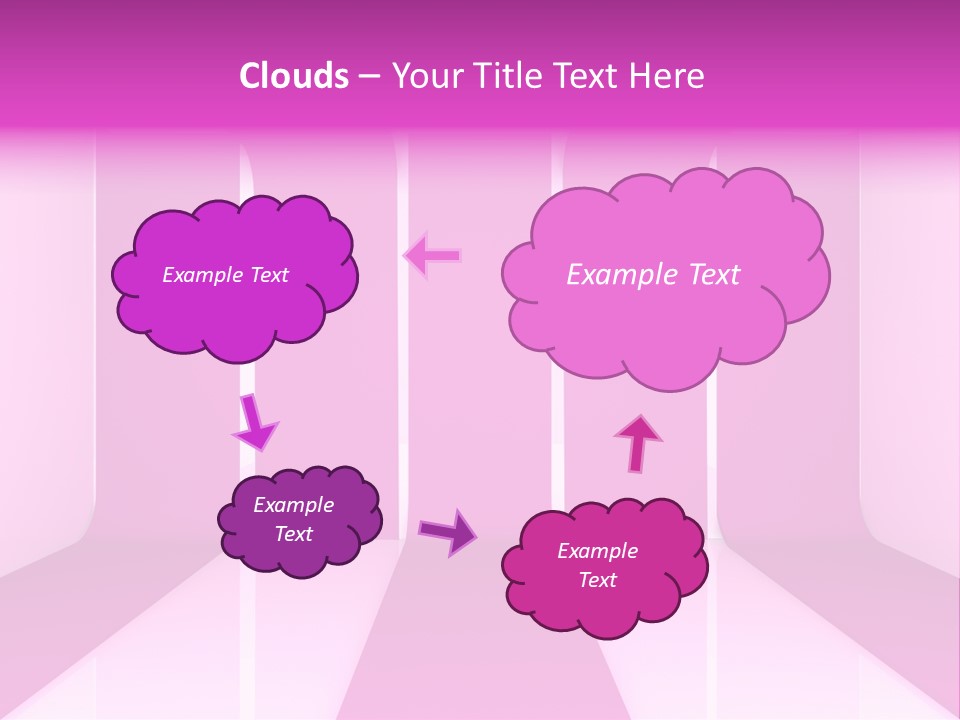 Clouds – Your Title Text Here

Example Text

Example Text

Example Text

Example Text